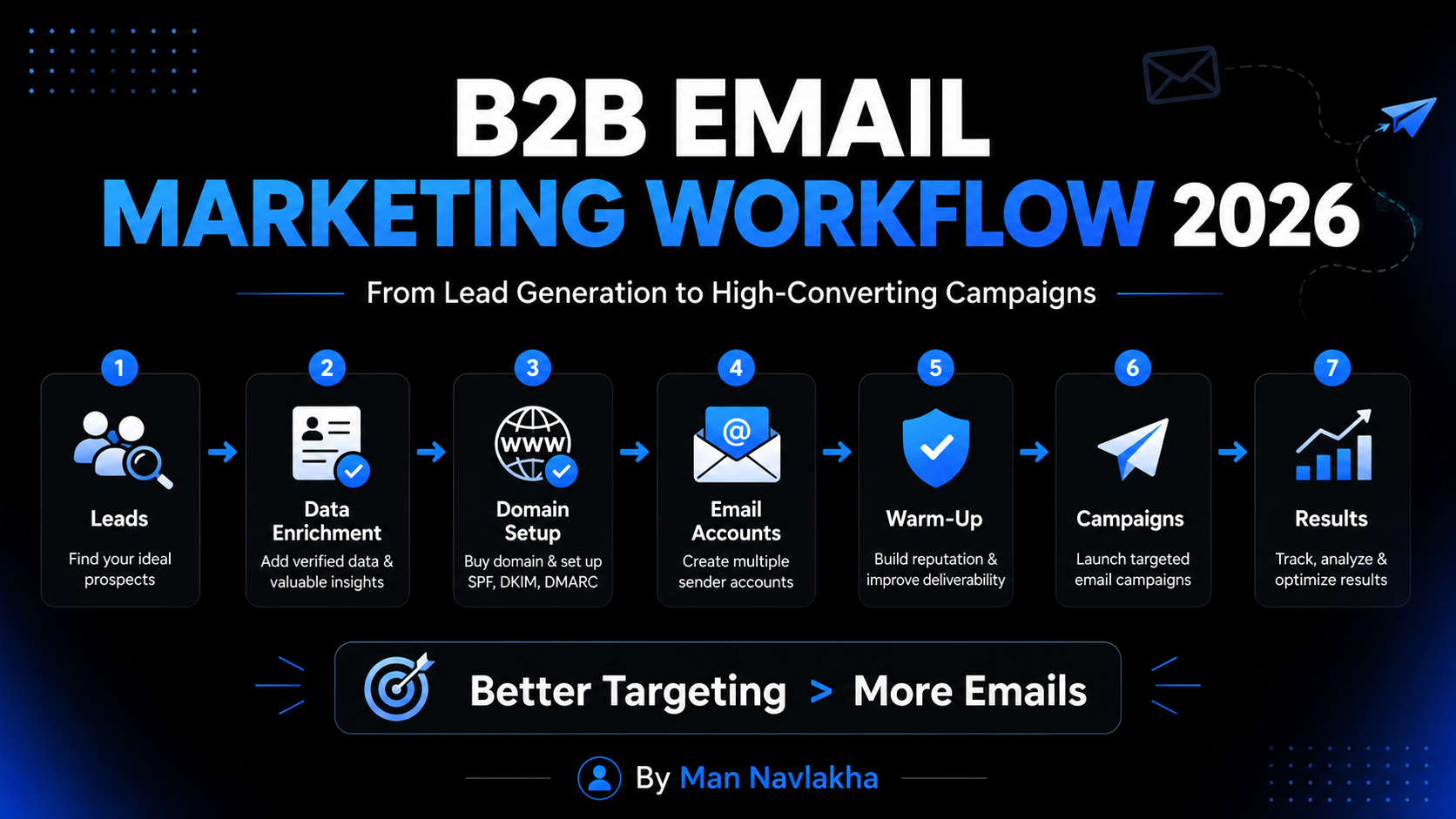 B2B EMAIL
MARKETING WORKFLOW 2026

From Lead Generation to High-Converting Campaigns

1
Leads
Find your ideal prospects

2
Data Enrichment
Add verified data & valuable insights

3
WWW
Domain Setup
Buy domain & set up SPF, DKIM, DMARC

4
@
Email Accounts
Create multiple sender accounts

5
Warm-Up
Build reputation & improve deliverability

6
Campaigns
Launch targeted email campaigns

7
Results
Track, analyze & optimize results

Better Targeting > More Emails

By Man Navlakha